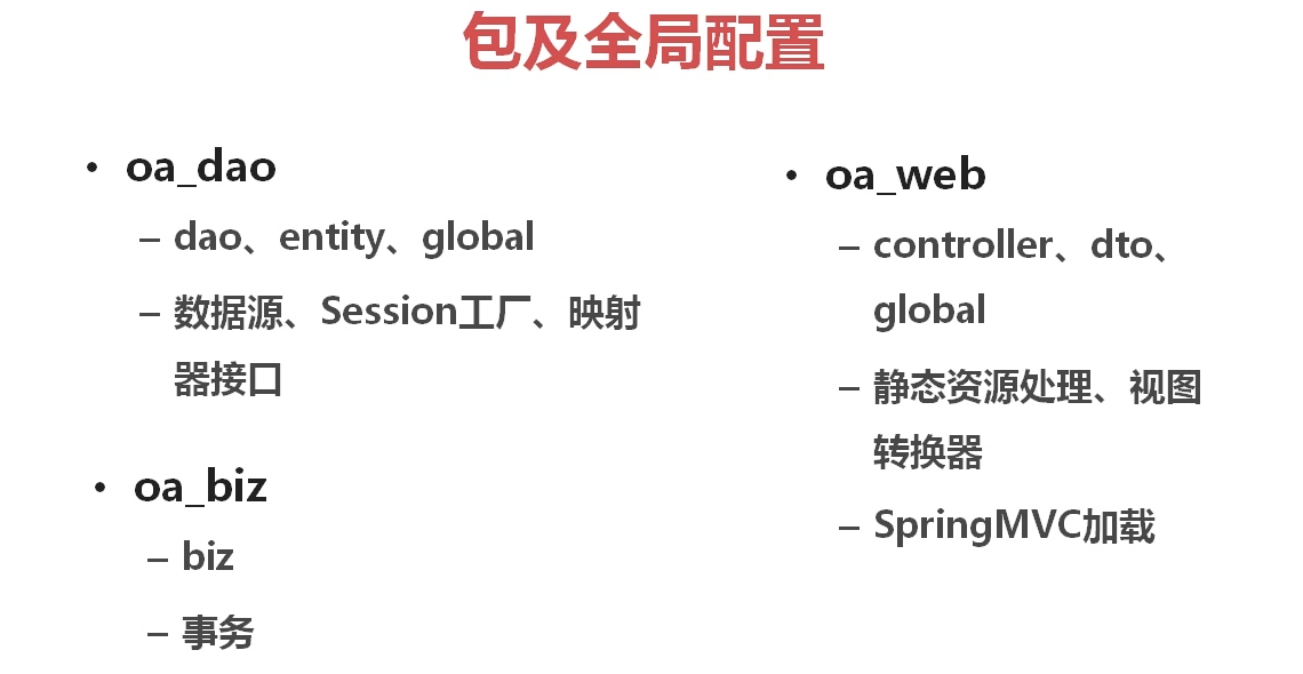 包及全局配置

• oa_dao
– dao、entity、global
– 数据源、Session工厂、映射器接口

• oa_biz
– biz
– 事务

• oa_web
– controller、dto、global
– 静态资源处理、视图转换器
– SpringMVC加载